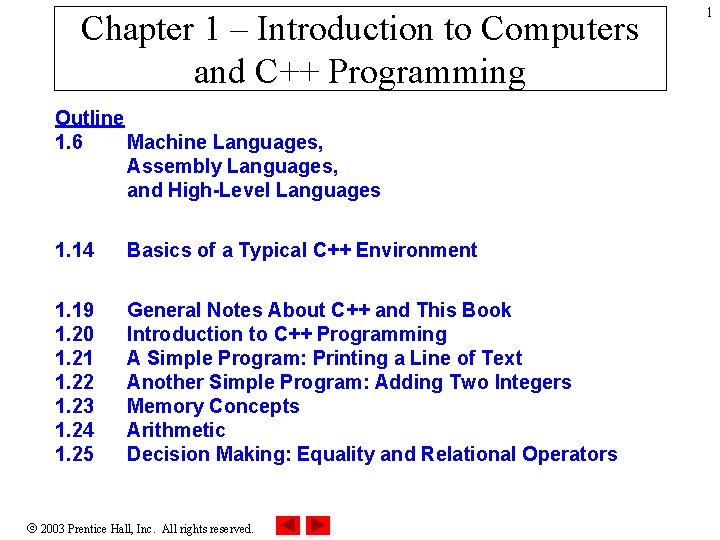 1

Chapter 1 – Introduction to Computers and C++ Programming

Outline
1.6 Machine Languages, Assembly Languages, and High-Level Languages

1.14 Basics of a Typical C++ Environment

1.19 General Notes About C++ and This Book
1.20 Introduction to C++ Programming
1.21 A Simple Program: Printing a Line of Text
1.22 Another Simple Program: Adding Two Integers
1.23 Memory Concepts
1.24 Arithmetic
1.25 Decision Making: Equality and Relational Operators

© 2003 Prentice Hall, Inc. All rights reserved.